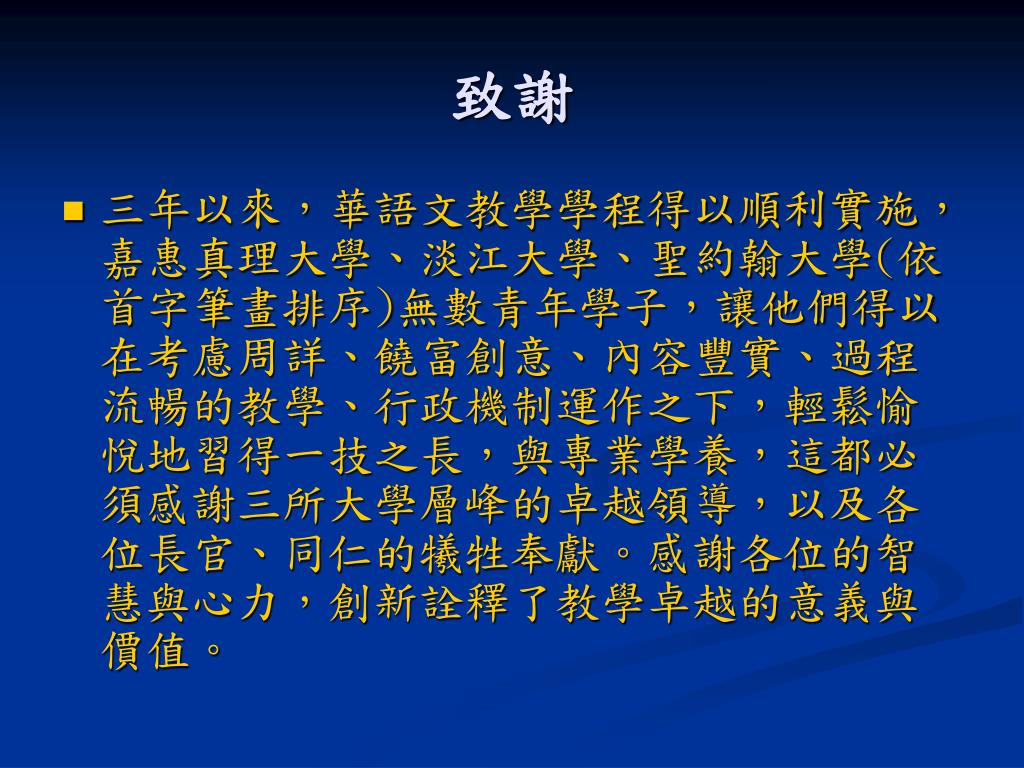 致謝

三年以來，華語文教學學程得以順利實施，嘉惠真理大學、淡江大學、聖約翰大學(依首字筆畫排序)無數青年學子，讓他們得以在考慮周詳、饒富創意、內容豐實、過程流暢的教學、行政機制運作之下，輕鬆愉悅地習得一技之長，與專業學養，這都必須感謝三所大學層峰的卓越領導，以及各位長官、同仁的犧牲奉獻。感謝各位的智慧與心力，創新詮釋了教學卓越的意義與價值。